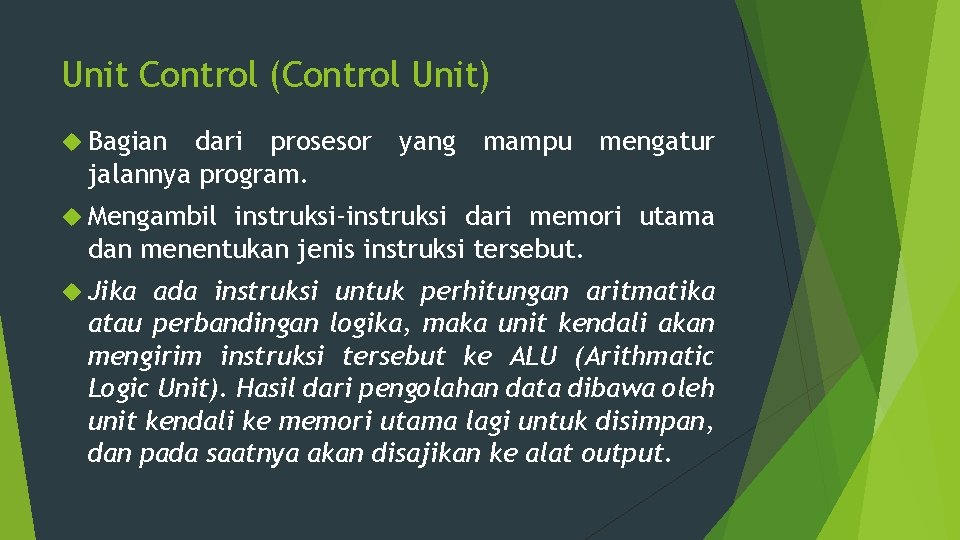 Unit Control (Control Unit)

Bagian dari prosesor yang mampu mengatur jalannya program.

Mengambil instruksi-instruksi dari memori utama dan menentukan jenis instruksi tersebut.

Jika ada instruksi untuk perhitungan aritmatika atau perbandingan logika, maka unit kendali akan mengirim instruksi tersebut ke ALU (Arithmatic Logic Unit). Hasil dari pengolahan data dibawa oleh unit kendali ke memori utama lagi untuk disimpan, dan pada saatnya akan disajikan ke alat output.